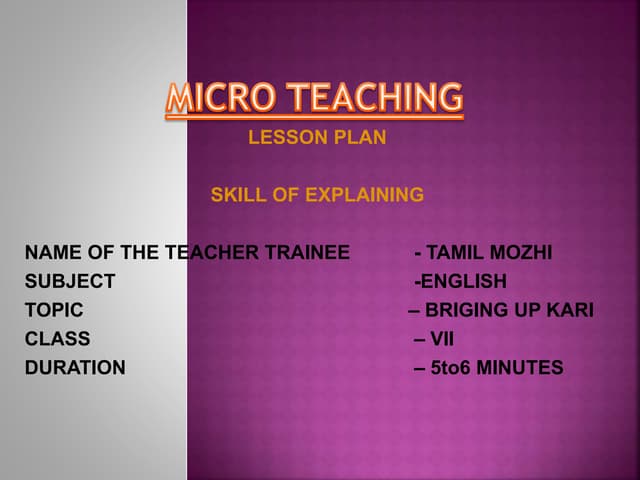 MICRO TEACHING
LESSON PLAN

SKILL OF EXPLAINING

NAME OF THE TEACHER TRAINEE - TAMIL MOZHI
SUBJECT -ENGLISH
TOPIC – BRIGING UP KARI
CLASS – VII
DURATION – 5to6 MINUTES